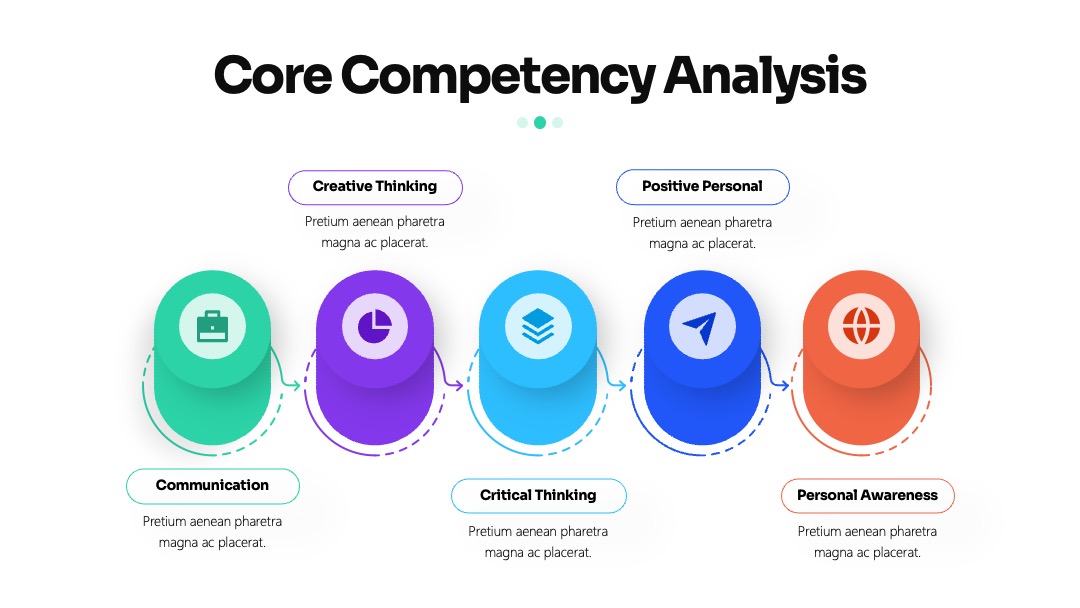 Core Competency Analysis

Creative Thinking

Pretium aenean pharetra magna ac placerat.

Positive Personal

Pretium aenean pharetra magna ac placerat.

Communication

Pretium aenean pharetra magna ac placerat.

Critical Thinking

Pretium aenean pharetra magna ac placerat.

Personal Awareness

Pretium aenean pharetra magna ac placerat.